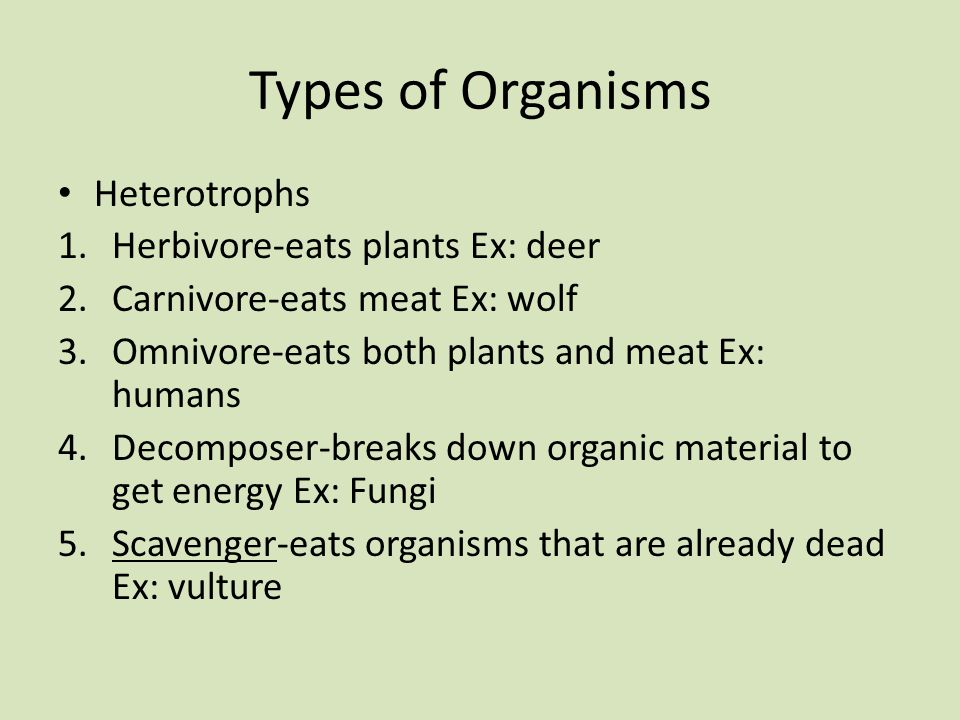 Types of Organisms

• Heterotrophs
1. Herbivore-eats plants Ex: deer
2. Carnivore-eats meat Ex: wolf
3. Omnivore-eats both plants and meat Ex: humans
4. Decomposer-breaks down organic material to get energy Ex: Fungi
5. Scavenger-eats organisms that are already dead Ex: vulture